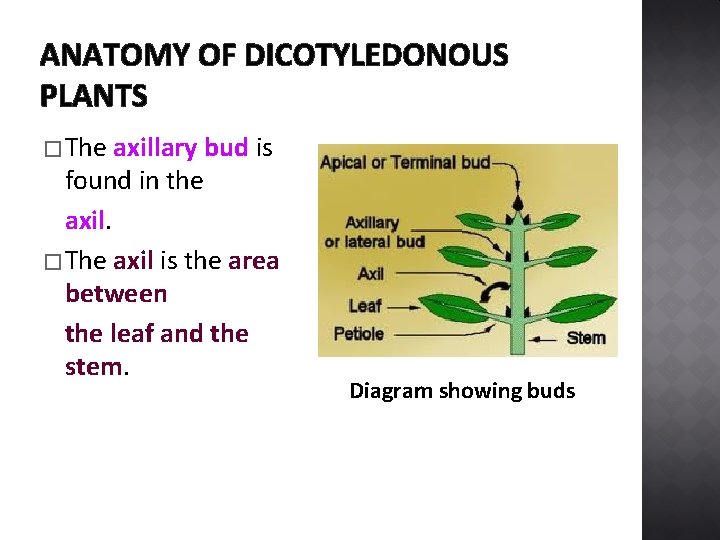 ANATOMY OF DICOTYLEDONOUS PLANTS

□ The axillary bud is found in the axil.

□ The axil is the area between the leaf and the stem.

Apical or Terminal bud
Axillary or lateral bud
Axil
Leaf
Petiole
Stem

Diagram showing buds